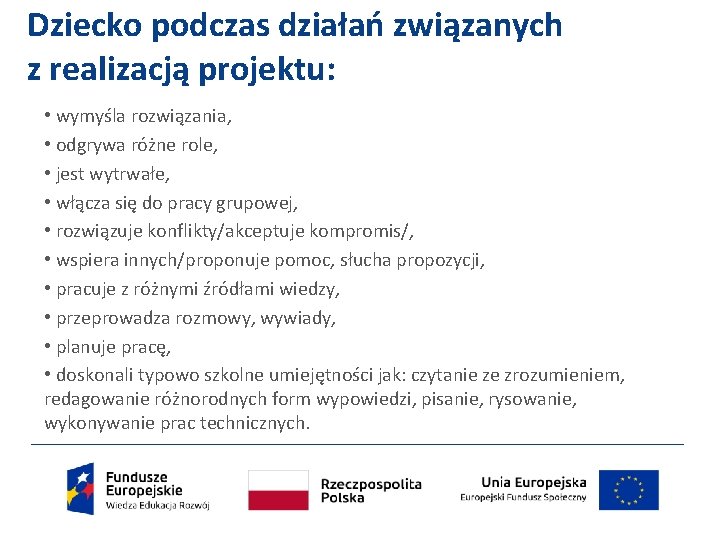 Dziecko podczas działań związanych z realizacją projektu:

• wymyśla rozwiązania,
• odgrywa różne role,
• jest wytrwałe,
• włącza się do pracy grupowej,
• rozwiązuje konflikty/akceptuje kompromis/,
• wspiera innych/proponuje pomoc, słucha propozycji,
• pracuje z różnymi źródłami wiedzy,
• przeprowadza rozmowy, wywiady,
• planuje pracę,
• doskonali typowo szkolne umiejętności jak: czytanie ze zrozumieniem, redagowanie różnorodnych form wypowiedzi, pisanie, rysowanie, wykonywanie prac technicznych.

Fundusze Europejskie
Wiedza Edukacja Rozwój

Rzeczpospolita Polska

Unia Europejska
Europejski Fundusz Społeczny